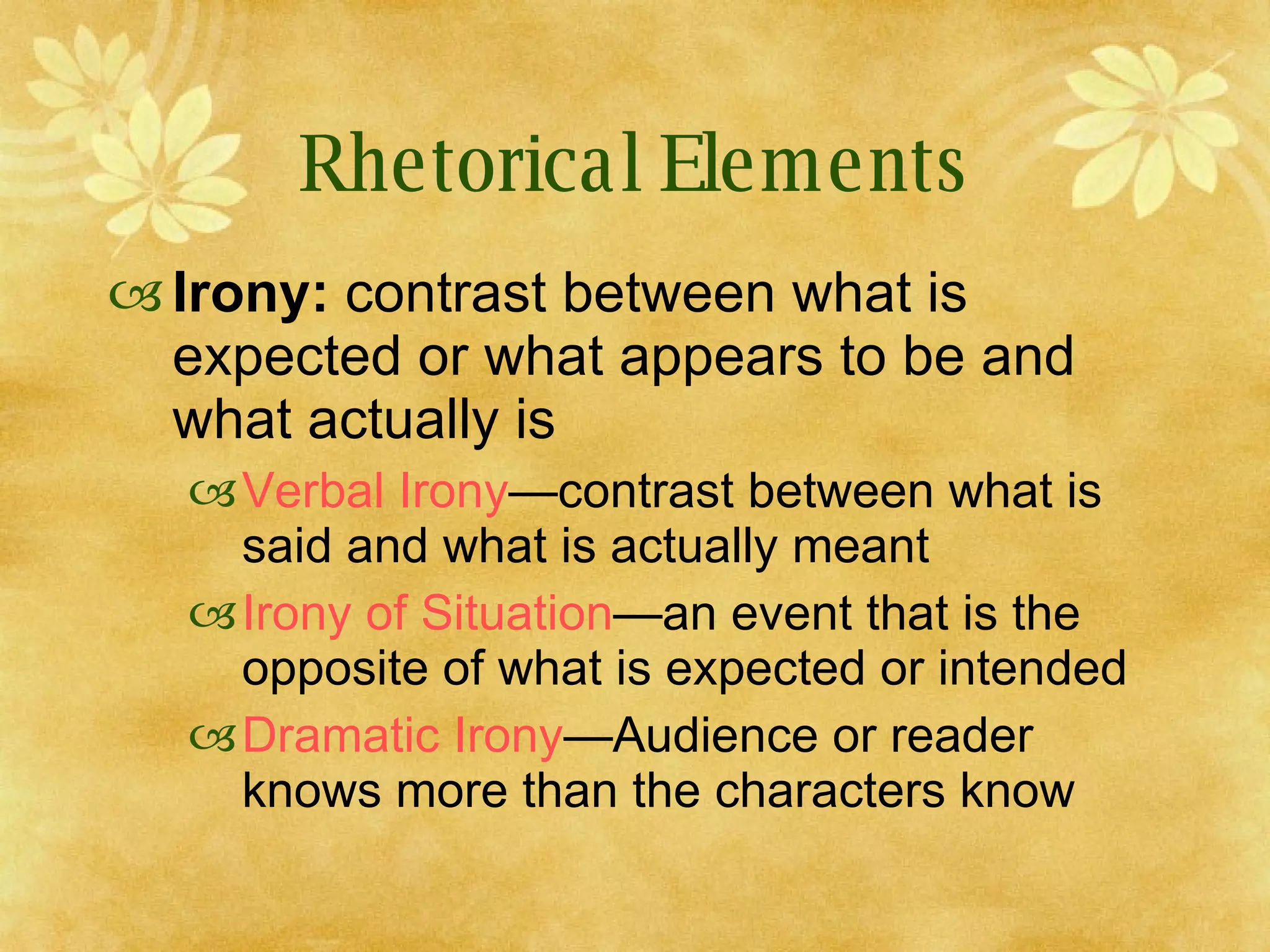 Rhetorical Elements

Irony: contrast between what is expected or what appears to be and what actually is

Verbal Irony—contrast between what is said and what is actually meant

Irony of Situation—an event that is the opposite of what is expected or intended

Dramatic Irony—Audience or reader knows more than the characters know